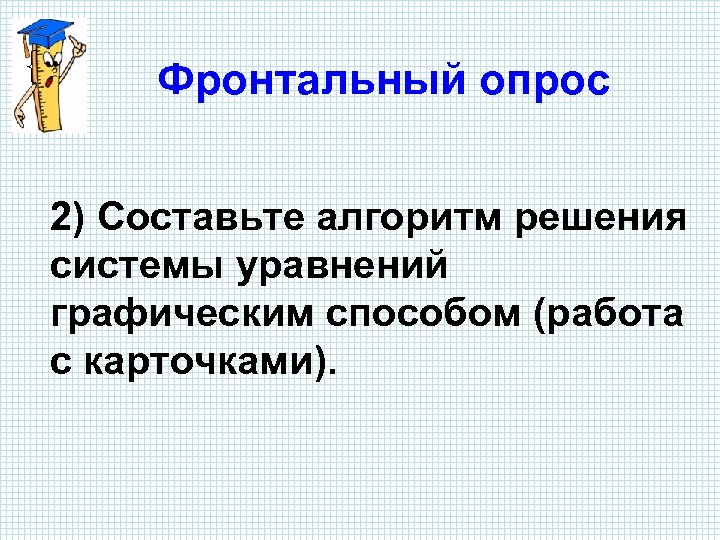 Фронтальный опрос

2) Составьте алгоритм решения системы уравнений графическим способом (работа с карточками).